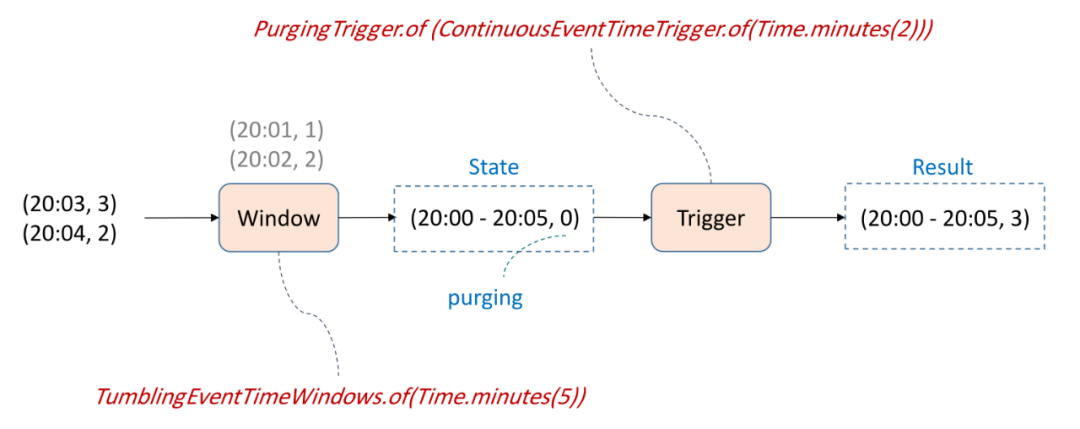 PurgingTrigger.of (ContinuousEventTimeTrigger.of(Time.minutes(2)))

(20:01, 1)
(20:02, 2)

State

Result

(20:03, 3)
(20:04, 2)

Window

(20:00 - 20:05, 0)

Trigger

(20:00 - 20:05, 3)

purging

TumblingEventTimeWindows.of(Time.minutes(5))